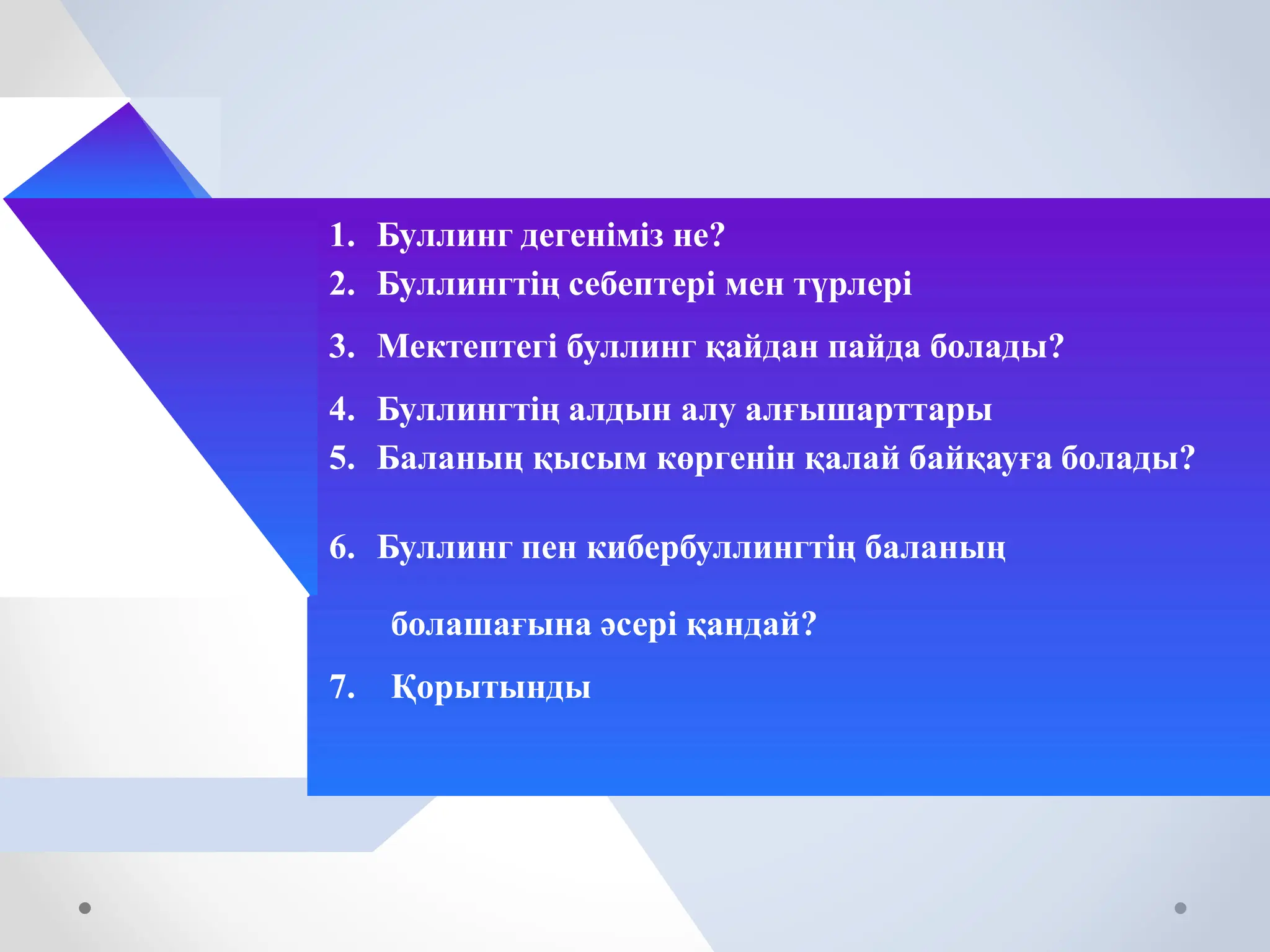 1. Буллинг дегеніміз не?
2. Буллингтің себептері мен түрлері
3. Мектептегі буллинг қайдан пайда болады?
4. Буллингтің алдын алу алғышарттары
5. Баланың қысым көргенін қалай байқауға болады?
6. Буллинг пен кибербуллингтің баланың болашағына әсері қандай?
7. Қорытынды